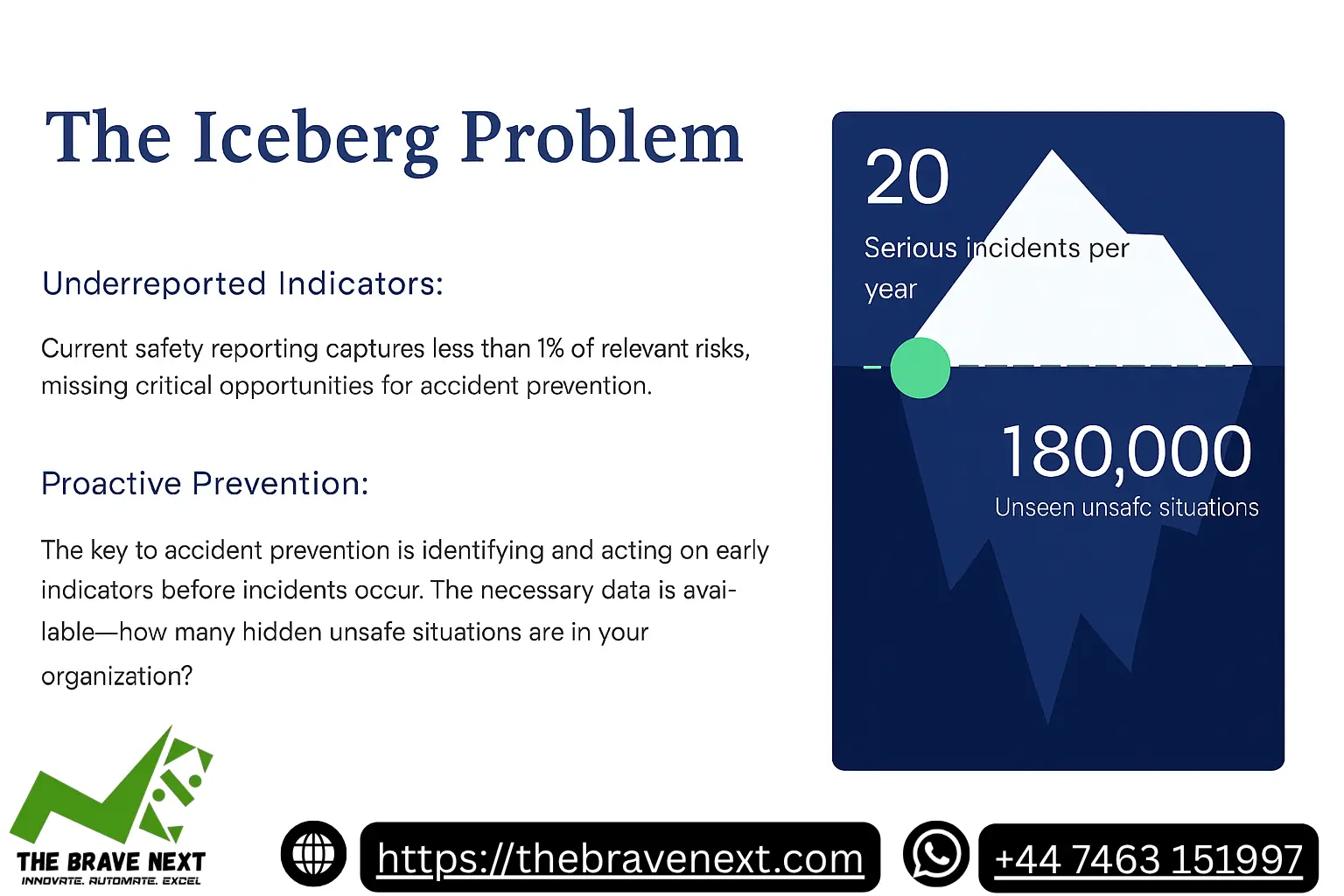 The Iceberg Problem

Underreported Indicators:

Current safety reporting captures less than 1% of relevant risks, missing critical opportunities for accident prevention.

Proactive Prevention:

The key to accident prevention is identifying and acting on early indicators before incidents occur. The necessary data is available—how many hidden unsafe situations are in your organization?

20

Serious incidents per year

180,000

Unseen unsafc situations

THE BRAVE NEXT

INNOVATE. AUTOMATE. EXCEL

https://thebravenext.com

+44 7463 151997